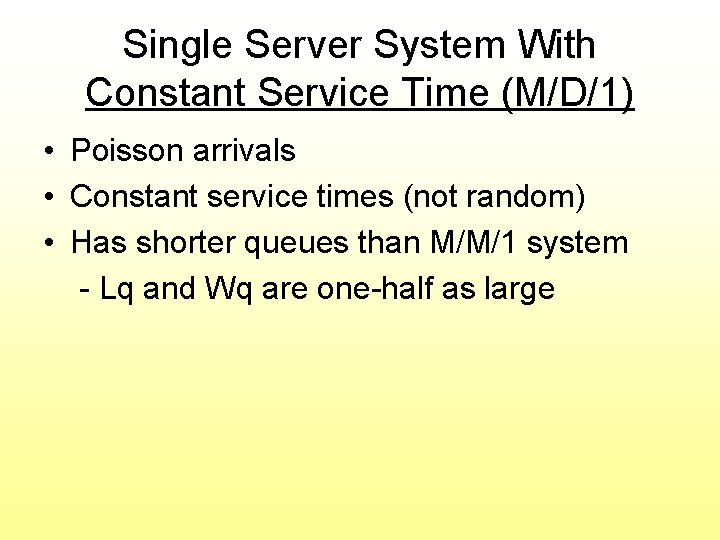 Single Server System With Constant Service Time (M/D/1)

• Poisson arrivals
• Constant service times (not random)
• Has shorter queues than M/M/1 system
- Lq and Wq are one-half as large